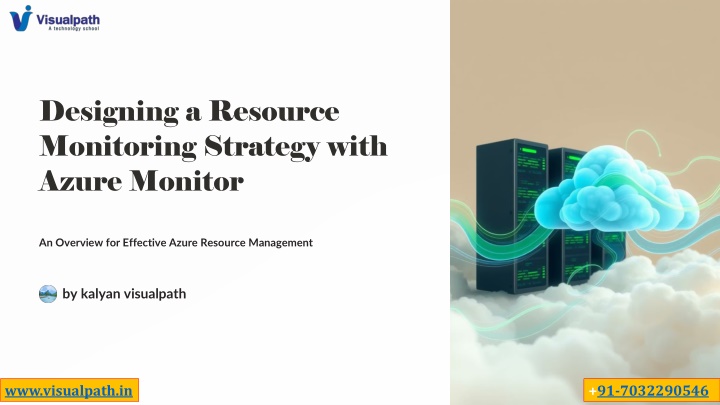 Visualpath
A technology school

Designing a Resource Monitoring Strategy with Azure Monitor

An Overview for Effective Azure Resource Management

by kalyan visualpath

www.visualpath.in

+91-7032290546